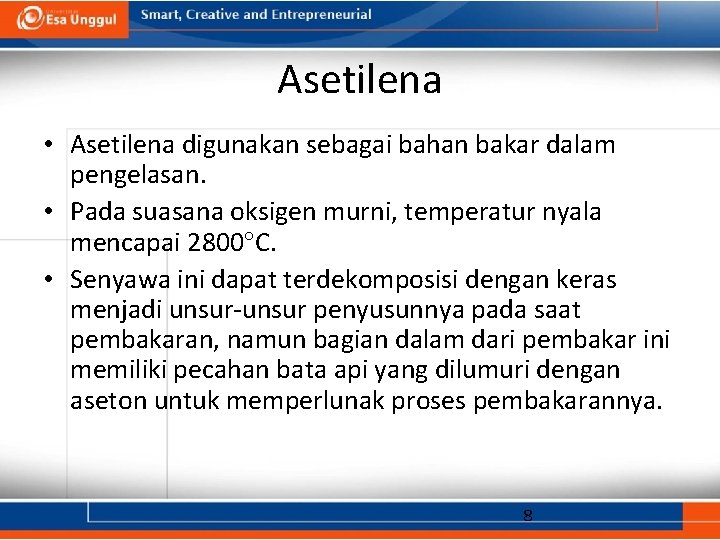 Esa Unggul Smart, Creative and Entrepreneurial

Asetilena

• Asetilena digunakan sebagai bahan bakar dalam pengelasan.
• Pada suasana oksigen murni, temperatur nyala mencapai 2800°C.
• Senyawa ini dapat terdekomposisi dengan keras menjadi unsur-unsur penyusunnya pada saat pembakaran, namun bagian dalam dari pembakar ini memiliki pecahan bata api yang dilumuri dengan aseton untuk memperlunak proses pembakarannya.

8